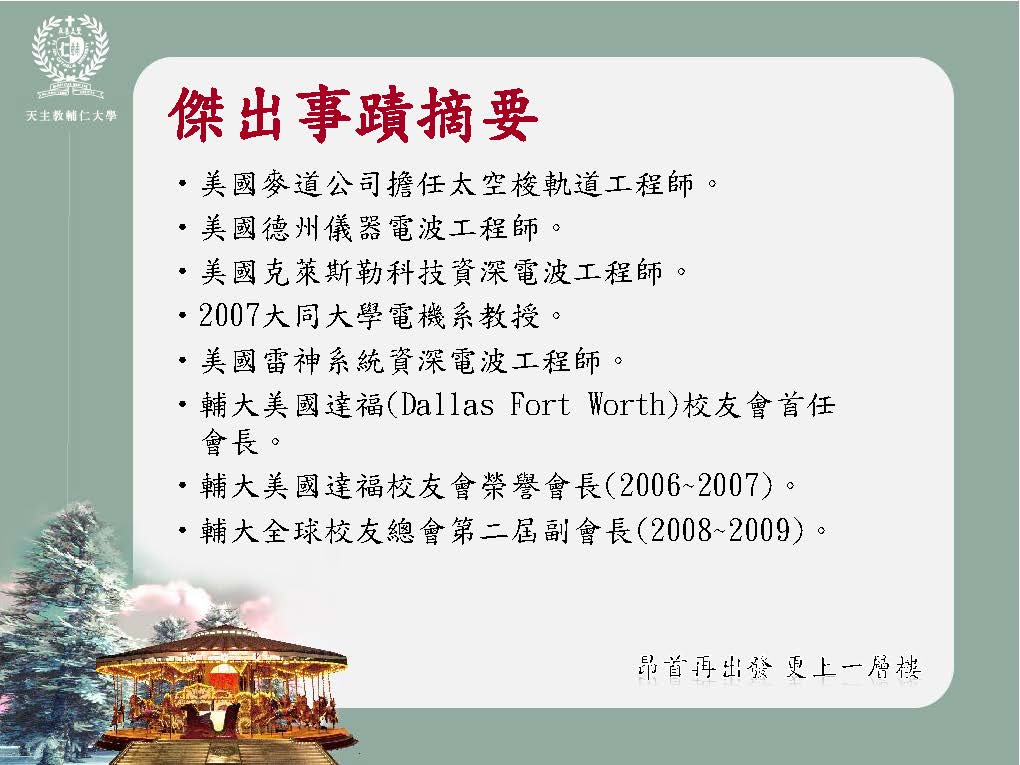 天主教輔仁大學

傑出事蹟摘要

• 美國麥道公司擔任太空梭軌道工程師。
• 美國德州儀器電波工程師。
• 美國克萊斯勒科技資深電波工程師。
• 2007大同大學電機系教授。
• 美國雷神系統資深電波工程師。
• 輔大美國達福(Dallas Fort Worth)校友會首任會長。
• 輔大美國達福校友會榮譽會長(2006~2007)。
• 輔大全球校友總會第二屆副會長(2008~2009)。

昂首再出發 更上一層樓